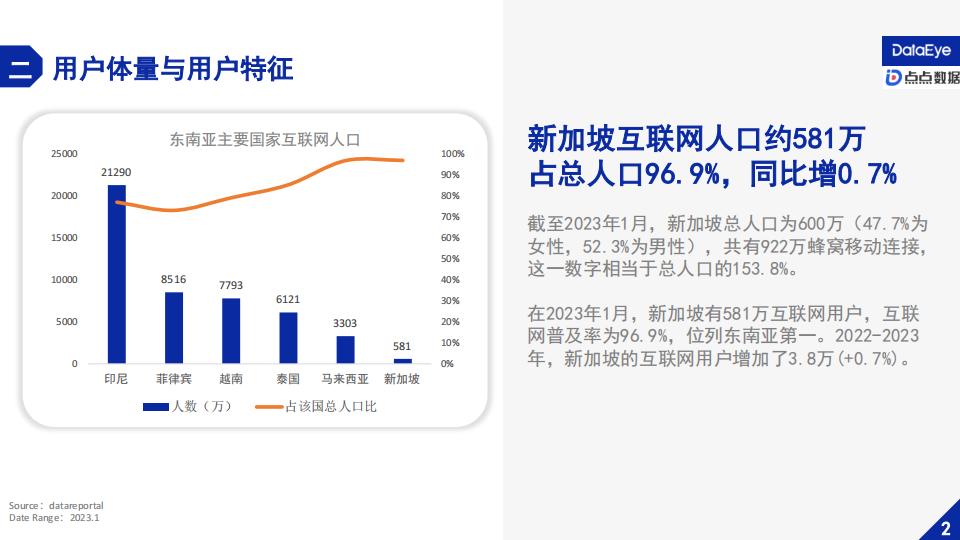 二 用户体量与用户特征

DataEye
点点数据

东南亚主要国家互联网人口

25000
20000
15000
10000
5000
0

100%
90%
80%
70%
60%
50%
40%
30%
20%
10%
0%

21290
8516
7793
6121
3303
581

印尼
菲律宾
越南
泰国
马来西亚
新加坡

人数（万）
占该国总人口比

新加坡互联网人口约581万
占总人口96.9%，同比增0.7%

截至2023年1月，新加坡总人口为600万（47.7%为女性，52.3%为男性），共有922万蜂窝移动连接，这一数字相当于总人口的153.8%。

在2023年1月，新加坡有581万互联网用户，互联网普及率为96.9%，位列东南亚第一。2022-2023年，新加坡的互联网用户增加了3.8万（+0.7%）。

Source：datareportal
Date Range：2023.1

2